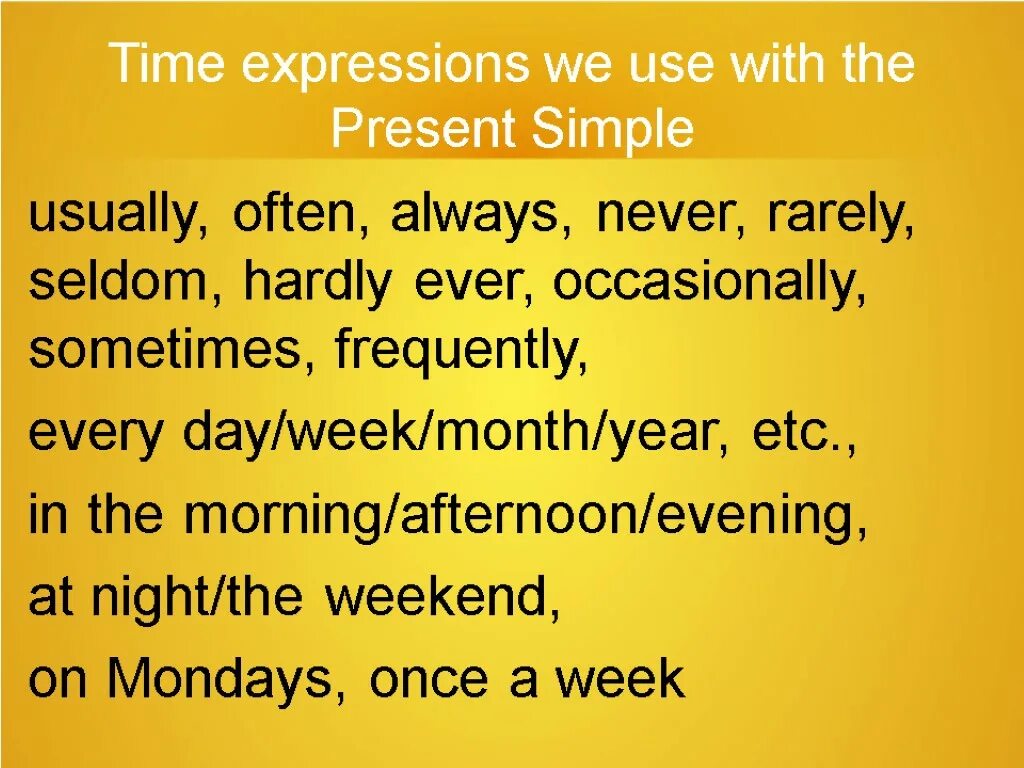 Time expressions we use with the Present Simple

usually, often, always, never, rarely, seldom, hardly ever, occasionally, sometimes, frequently,

every day/week/month/year, etc.,

in the morning/afternoon/evening,

at night/the weekend,

on Mondays, once a week